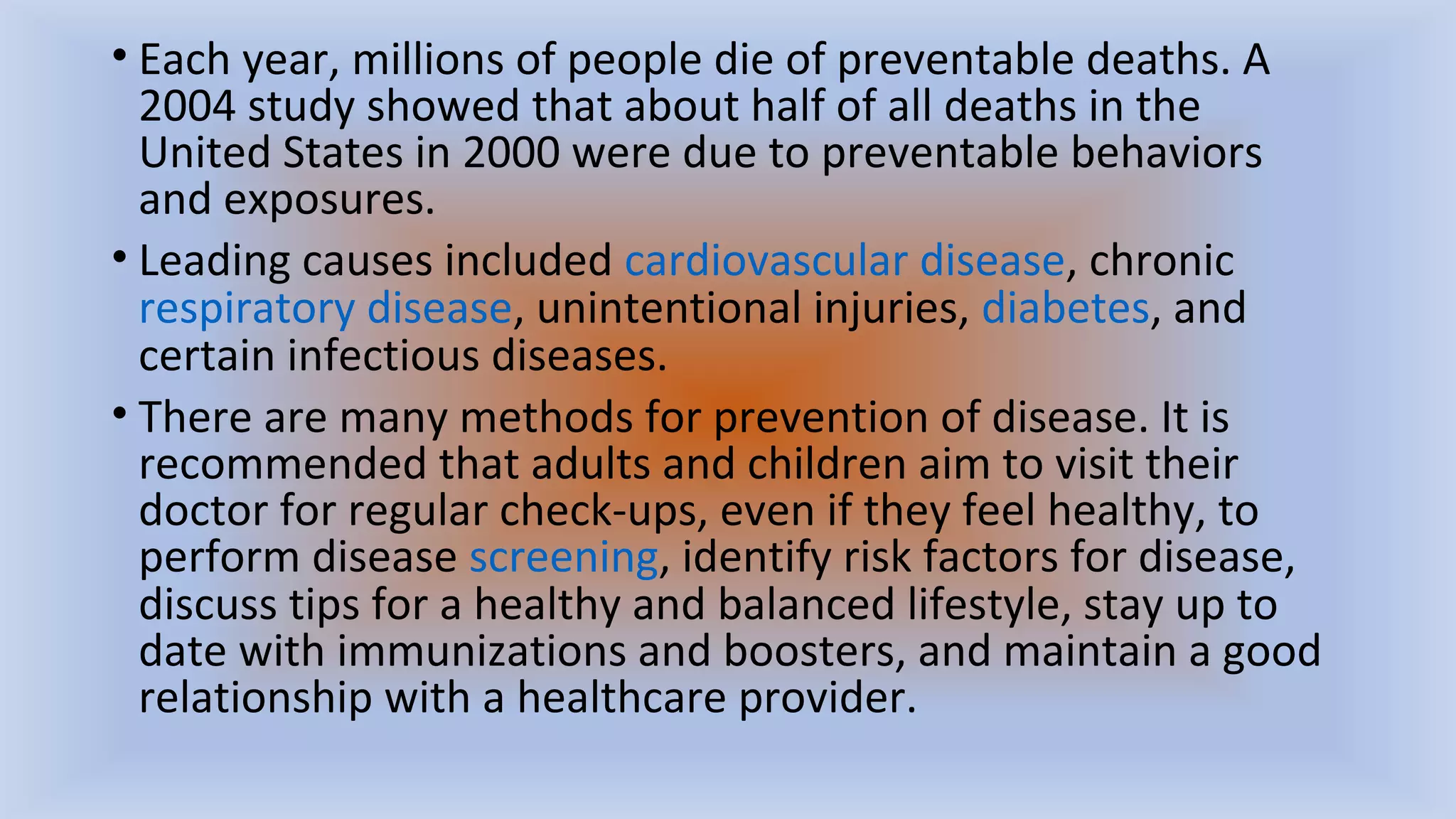 • Each year, millions of people die of preventable deaths. A 2004 study showed that about half of all deaths in the United States in 2000 were due to preventable behaviors and exposures.

• Leading causes included cardiovascular disease, chronic respiratory disease, unintentional injuries, diabetes, and certain infectious diseases.

• There are many methods for prevention of disease. It is recommended that adults and children aim to visit their doctor for regular check-ups, even if they feel healthy, to perform disease screening, identify risk factors for disease, discuss tips for a healthy and balanced lifestyle, stay up to date with immunizations and boosters, and maintain a good relationship with a healthcare provider.